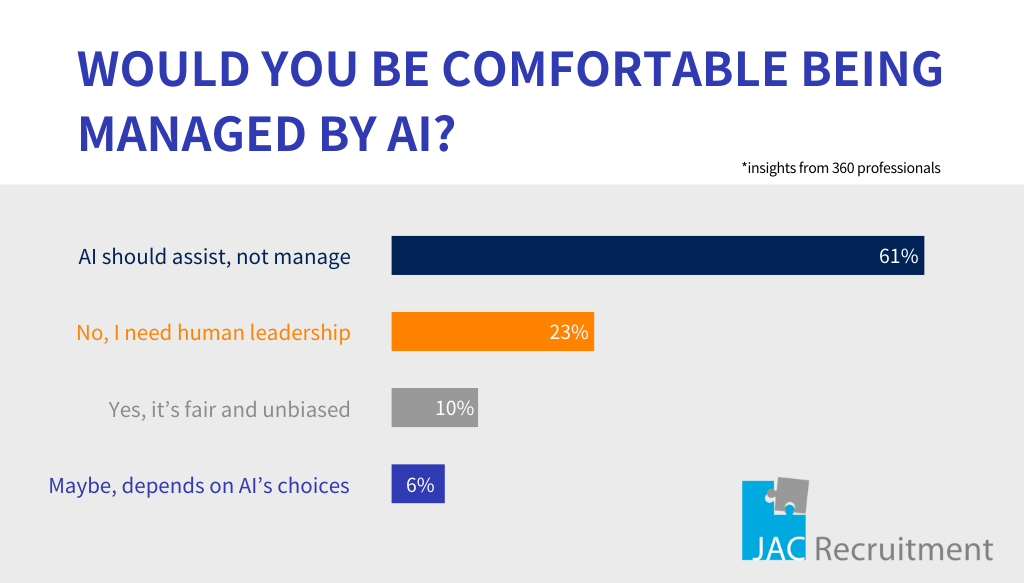 WOULD YOU BE COMFORTABLE BEING MANAGED BY AI?

*insights from 360 professionals

AI should assist, not manage 61%

No, I need human leadership 23%

Yes, it's fair and unbiased 10%

Maybe, depends on AI's choices 6%

JAC Recruitment